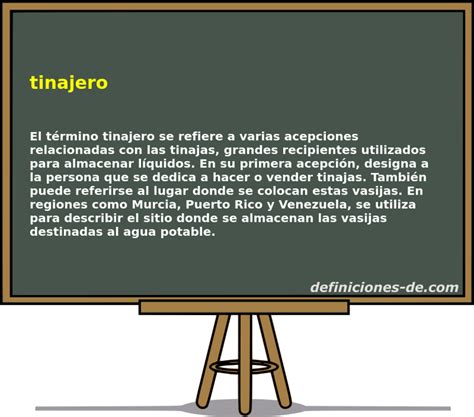 tinajero

El término tinajero se refiere a varias acepciones relacionadas con las tinajas, grandes recipientes utilizados para almacenar líquidos. En su primera acepción, designa a la persona que se dedica a hacer o vender tinajas. También puede referirse al lugar donde se colocan estas vasijas. En regiones como Murcia, Puerto Rico y Venezuela, se utiliza para describir el sitio donde se almacenan las vasijas destinadas al agua potable.

definiciones-de.com